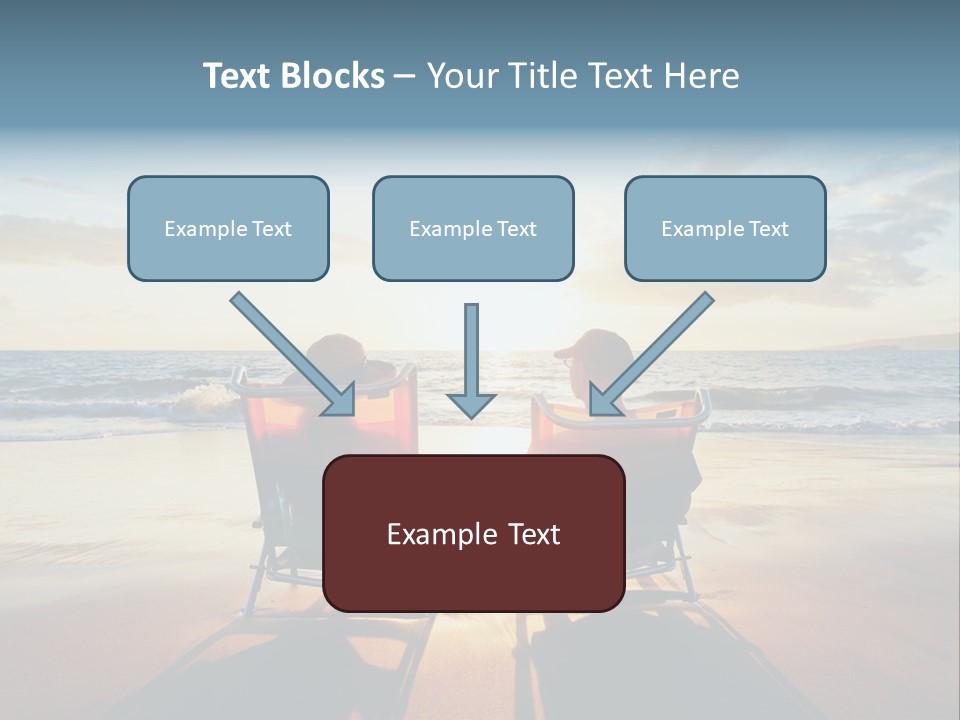 Text Blocks – Your Title Text Here

Example Text

Example Text

Example Text

Example Text